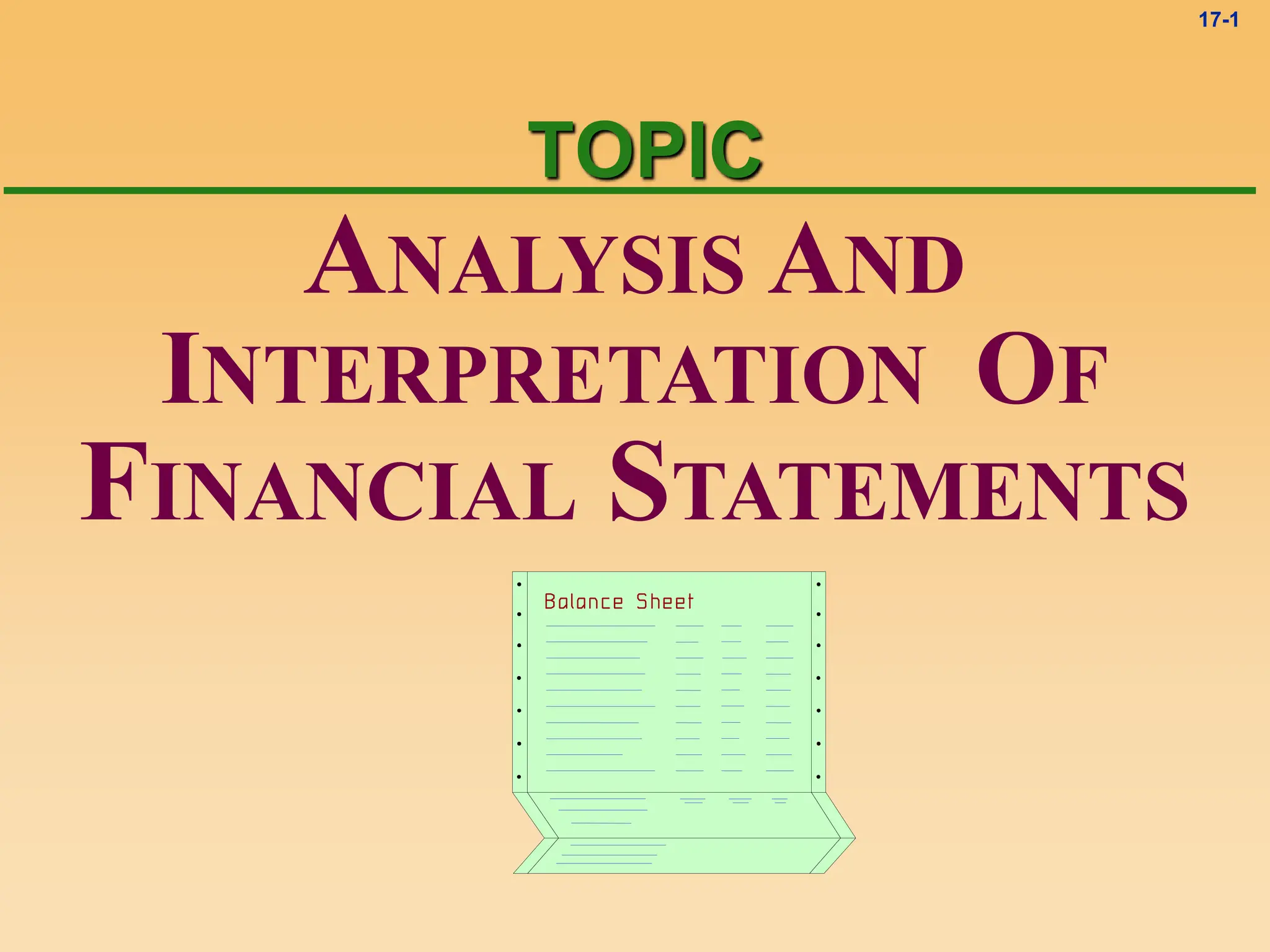 17-1

TOPIC

ANALYSIS AND INTERPRETATION OF FINANCIAL STATEMENTS

Balance Sheet